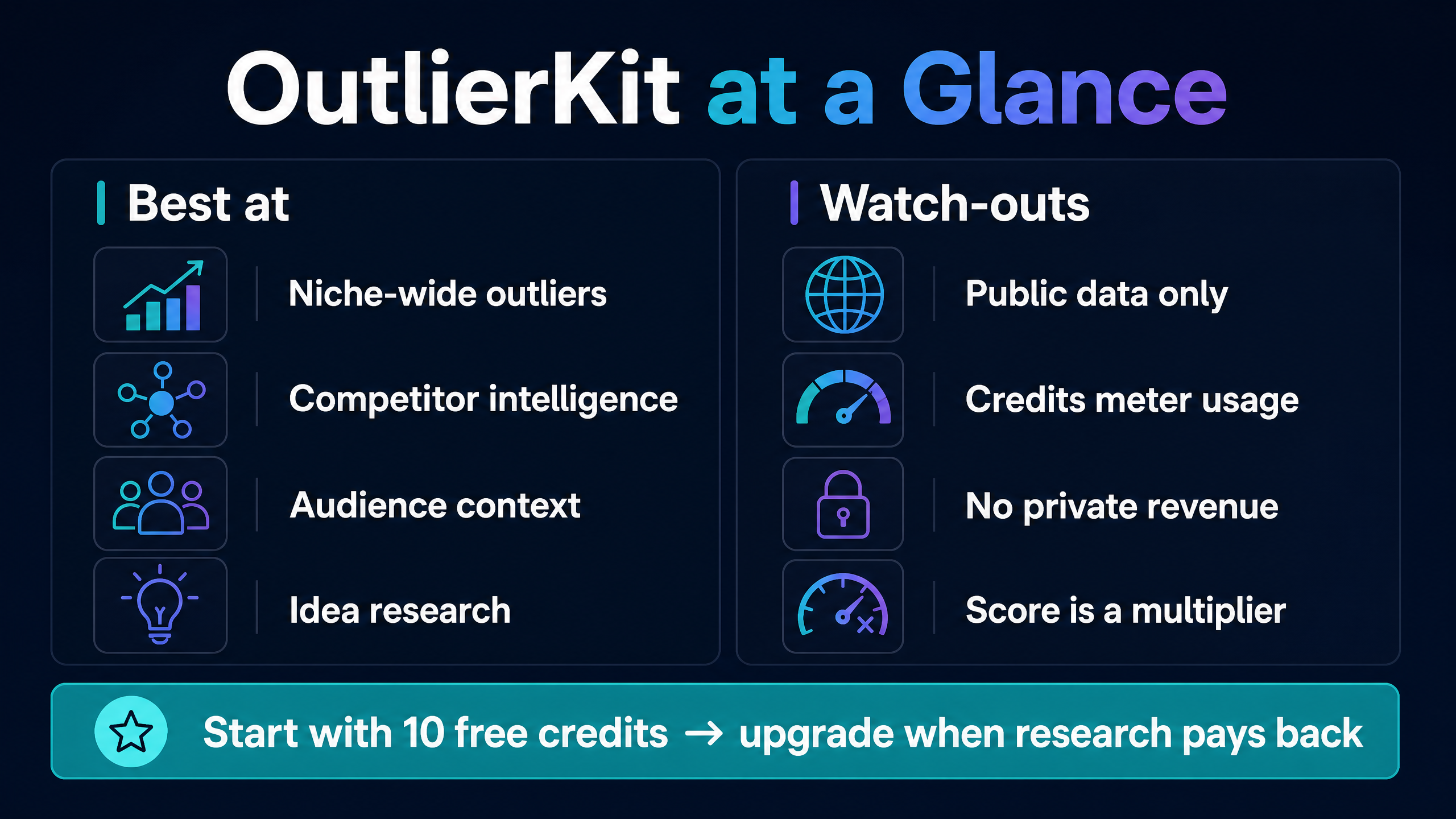 OutlierKit at a Glance

Best at

Niche-wide outliers

Competitor intelligence

Audience context

Idea research

Watch-outs

Public data only

Credits meter usage

No private revenue

Score is a multiplier

Start with 10 free credits → upgrade when research pays back